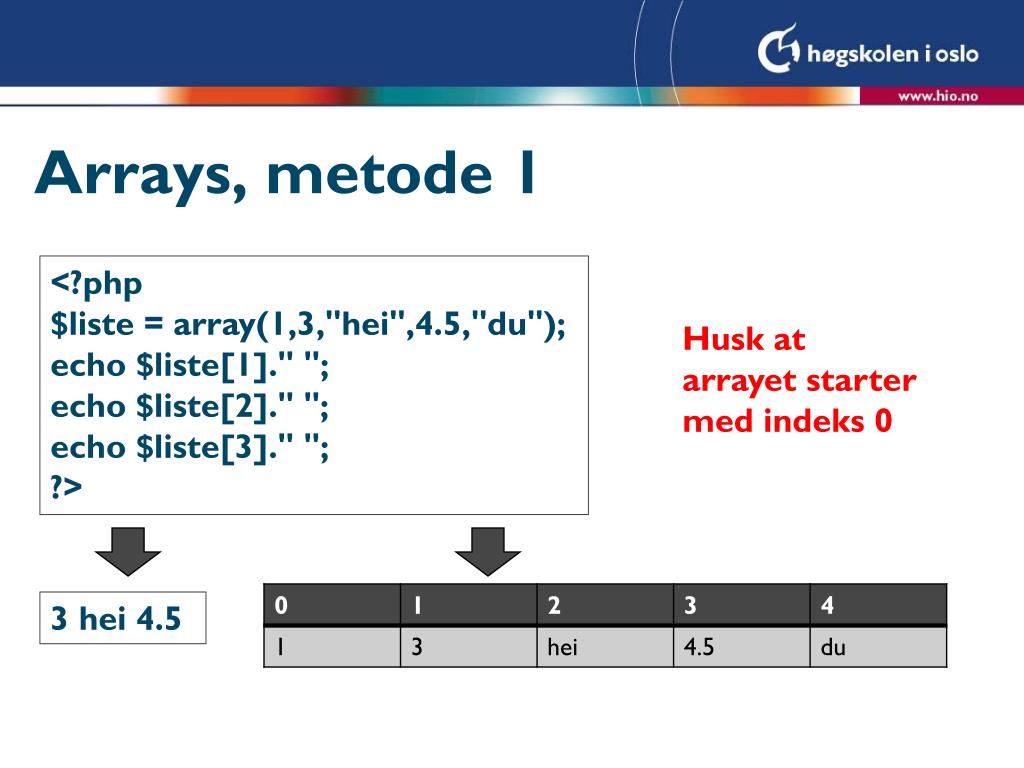 høgskolen i oslo

www.hio.no

Arrays, metode 1

<?php
$liste = array(1,3,"hei",4.5,"du");
echo $liste[1]." ";
echo $liste[2]." ";
echo $liste[3]." ";
?>

Husk at arrayet starter med indeks 0

3 hei 4.5

| 0 | 1 | 2 | 3 | 4 |
|---|---|---|---|---|
| 1 | 3 | hei | 4.5 | du |